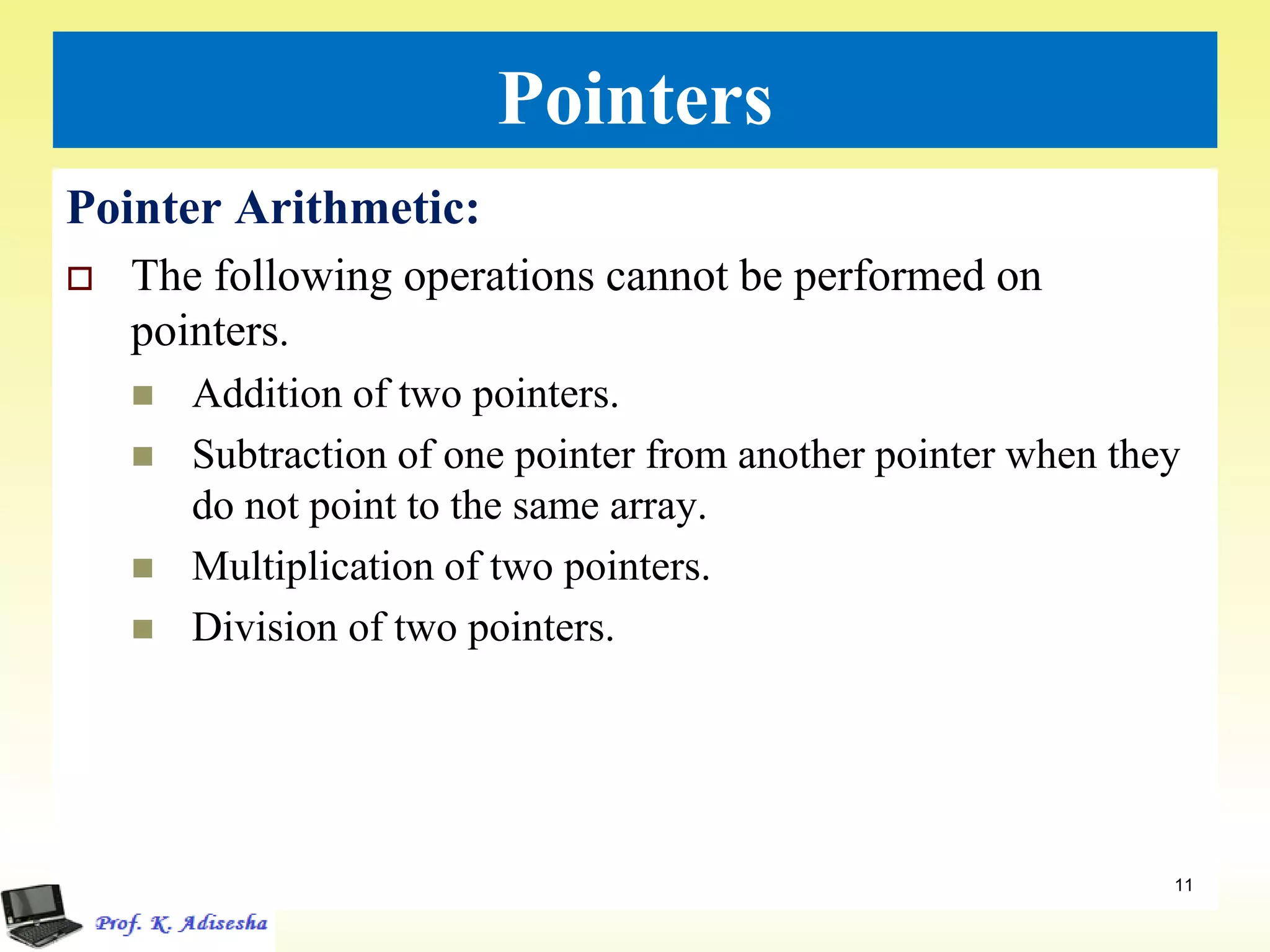 Pointers

Pointer Arithmetic:

The following operations cannot be performed on pointers.

Addition of two pointers.

Subtraction of one pointer from another pointer when they do not point to the same array.

Multiplication of two pointers.

Division of two pointers.

11

Prof. K. Adisesha